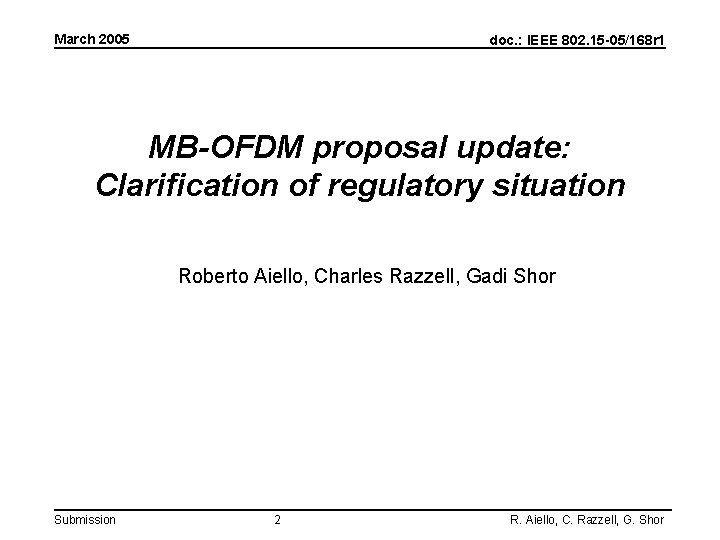 March 2005

doc.: IEEE 802.15-05/168r1

MB-OFDM proposal update: Clarification of regulatory situation

Roberto Aiello, Charles Razzell, Gadi Shor

Submission

2

R. Aiello, C. Razzell, G. Shor